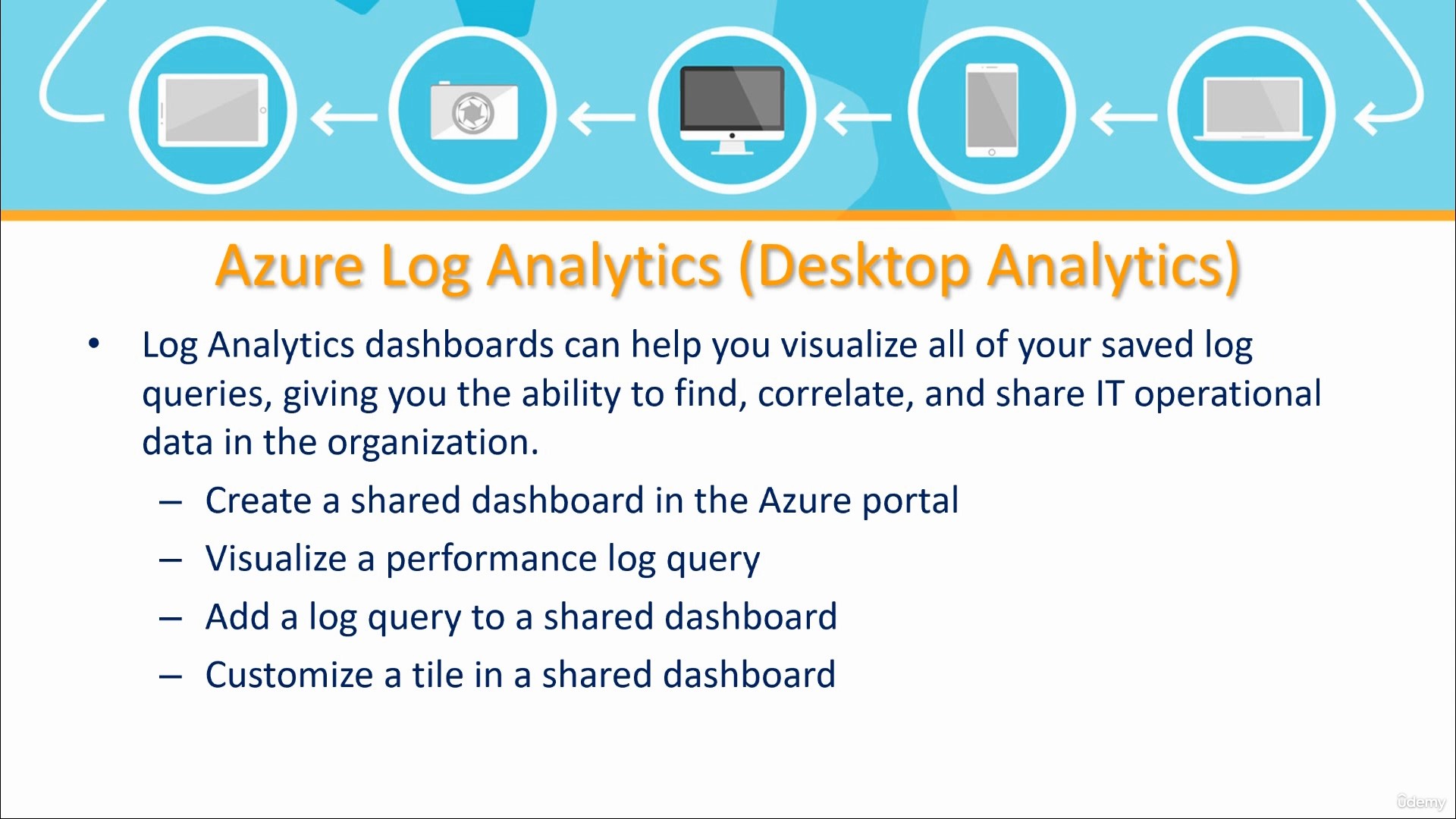 Azure Log Analytics (Desktop Analytics)

• Log Analytics dashboards can help you visualize all of your saved log queries, giving you the ability to find, correlate, and share IT operational data in the organization.

– Create a shared dashboard in the Azure portal

– Visualize a performance log query

– Add a log query to a shared dashboard

– Customize a tile in a shared dashboard

Udemy